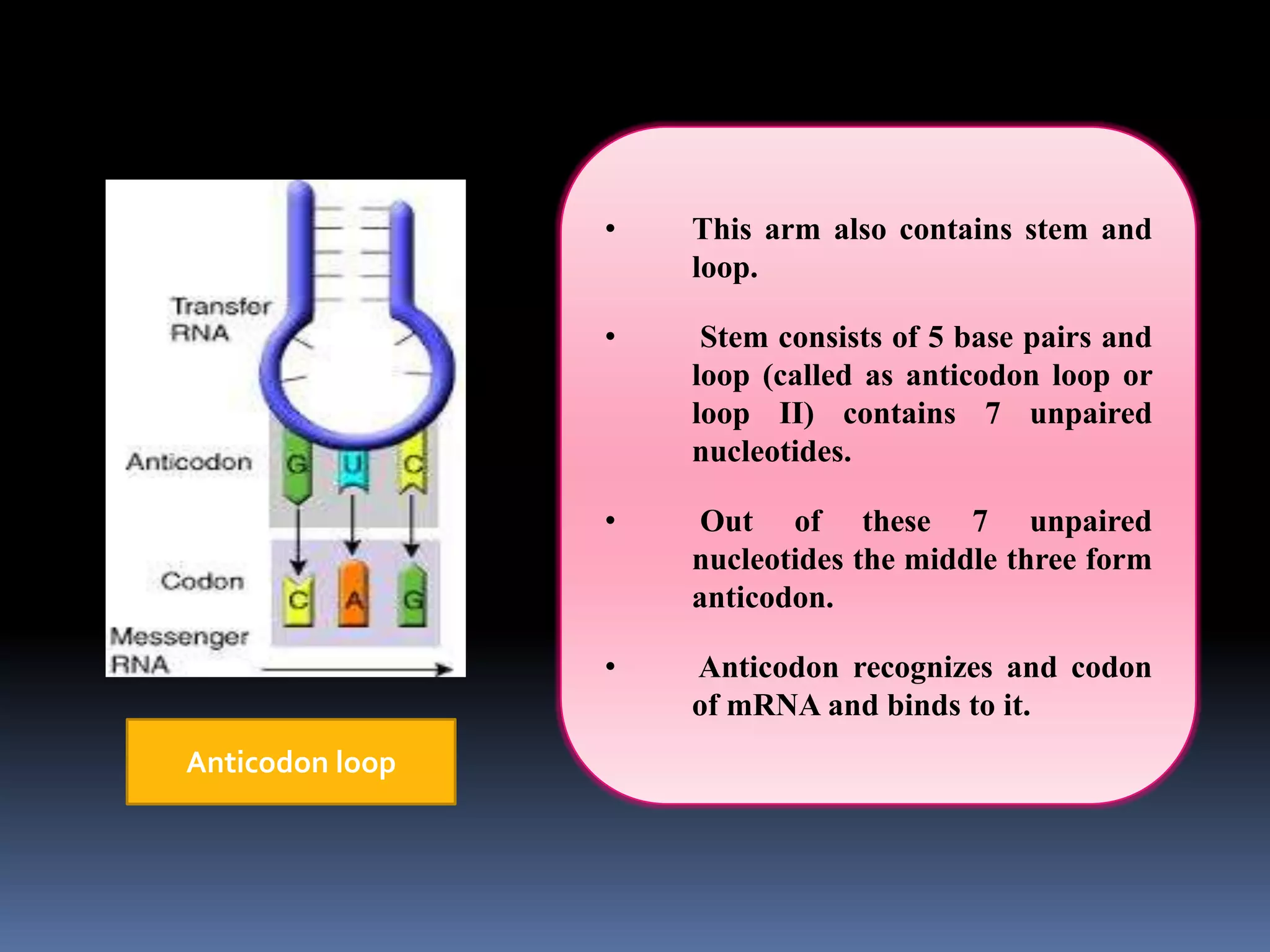 Transfer RNA

Anticodon

G U C

Codon

C A G

Messenger RNA

Anticodon loop

• This arm also contains stem and loop.

• Stem consists of 5 base pairs and loop (called as anticodon loop or loop II) contains 7 unpaired nucleotides.

• Out of these 7 unpaired nucleotides the middle three form anticodon.

• Anticodon recognizes and codon of mRNA and binds to it.